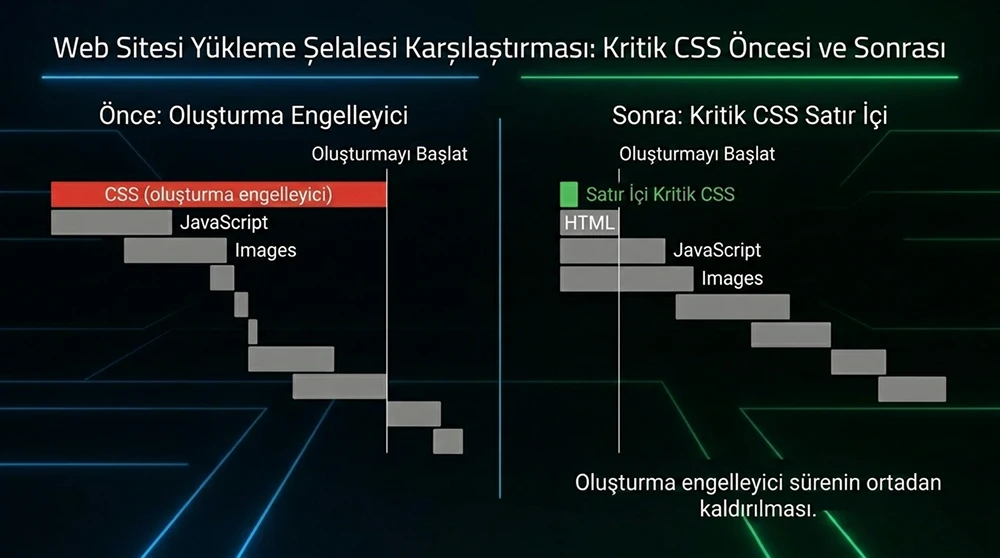 Web Sitesi Yükleme Şelalesi Karşılaştırması: Kritik CSS Öncesi ve Sonrası

Önce: Oluşturma Engelleyici

Oluşturmayı Başlat

CSS (oluşturma engelleyici)

JavaScript

Images

Sonra: Kritik CSS Satır İçi

Oluşturmayı Başlat

Satır İçi Kritik CSS

HTML

JavaScript

Images

Oluşturma engelleyici sürenin ortadan kaldırılması.